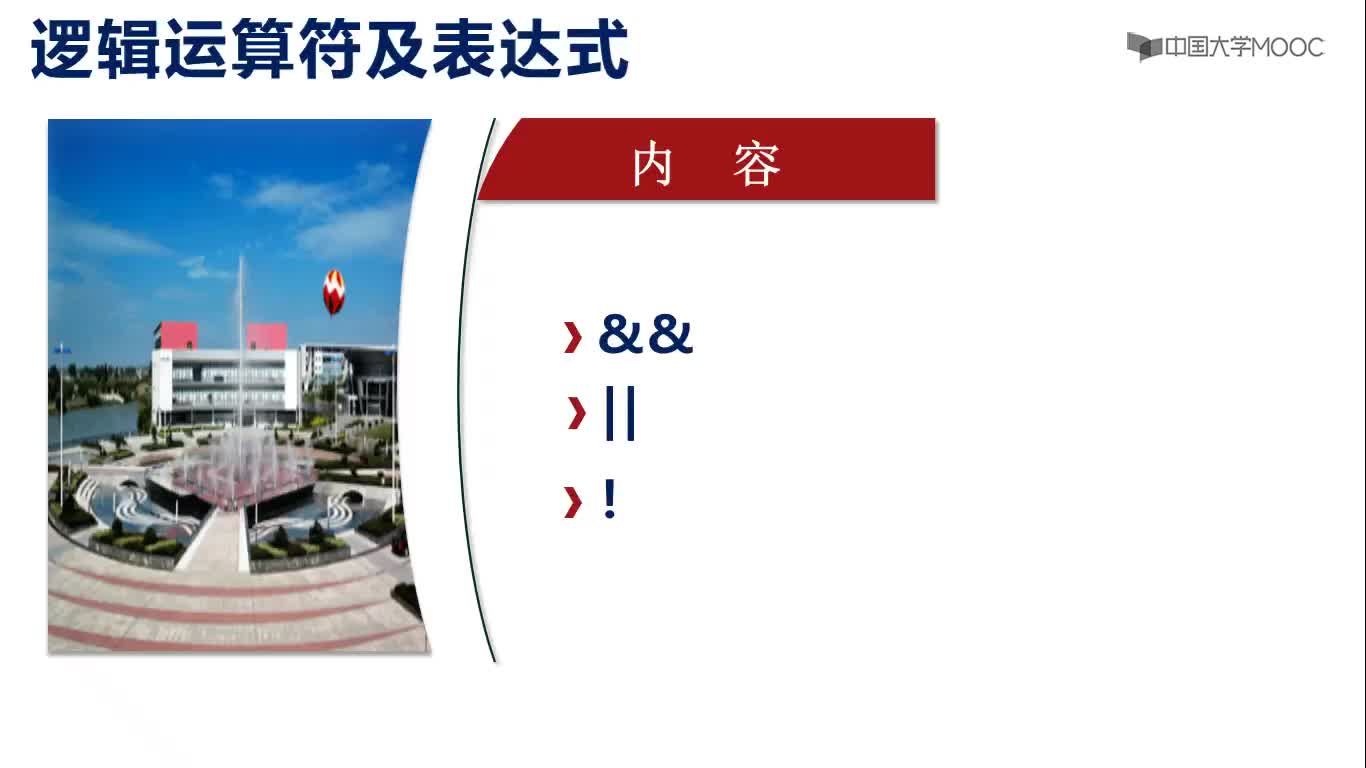 逻辑运算符及表达式

中国大学MOOC

内 容

› &&
› ||
› !